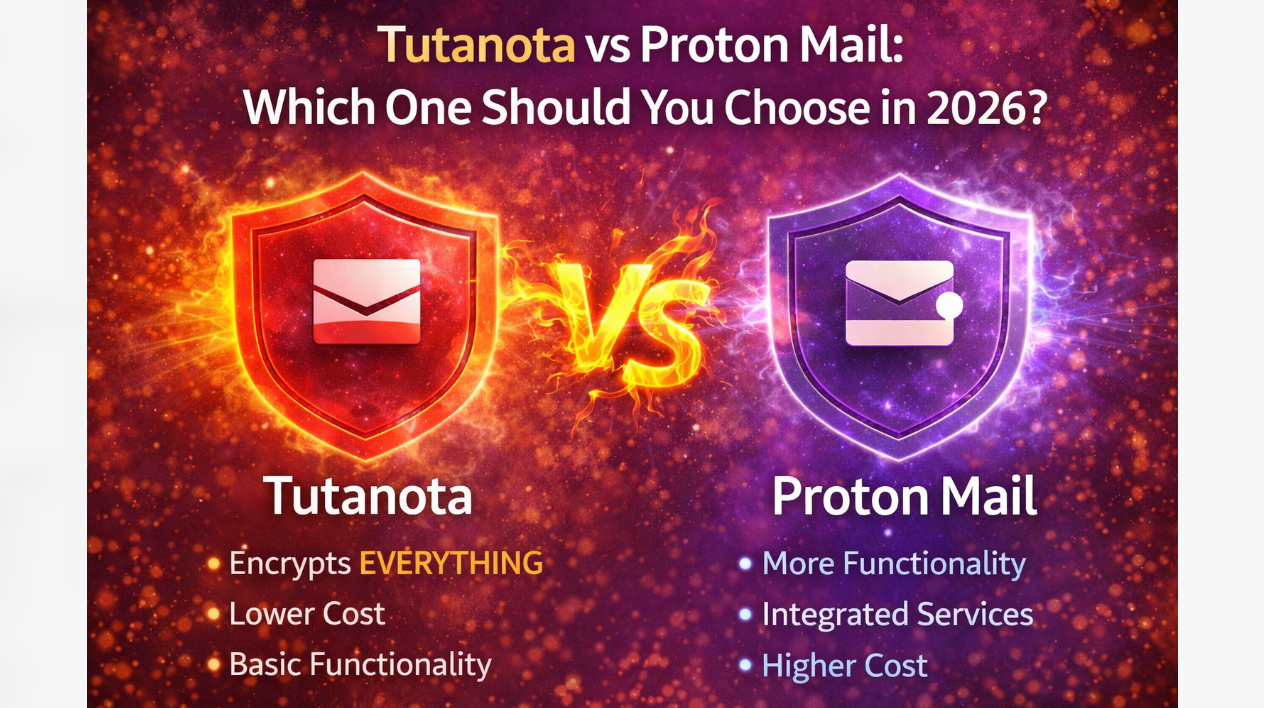 Tutanota vs Proton Mail:
Which One Should You Choose in 2026?

VS

Tutanota

• Encrypts EVERYTHING
• Lower Cost
• Basic Functionality

Proton Mail

• More Functionality
• Integrated Services
• Higher Cost